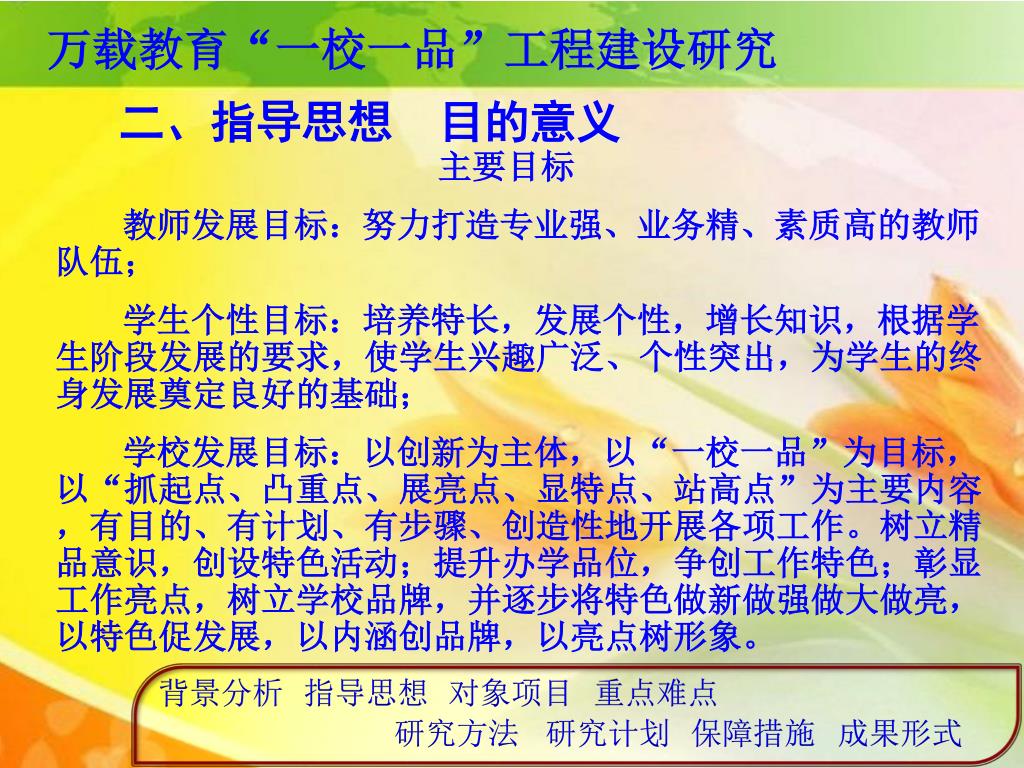 万载教育“一校一品”工程建设研究

二、指导思想　目的意义

主要目标

教师发展目标：努力打造专业强、业务精、素质高的教师队伍；

学生个性目标：培养特长，发展个性，增长知识，根据学生阶段发展的要求，使学生兴趣广泛、个性突出，为学生的终身发展奠定良好的基础；

学校发展目标：以创新为主体，以“一校一品”为目标，以“抓起点、凸重点、展亮点、显特点、站高点”为主要内容，有目的、有计划、有步骤、创造性地开展各项工作。树立精品意识，创设特色活动；提升办学品位，争创工作特色；彰显工作亮点，树立学校品牌，并逐步将特色做新做强做大做亮，以特色促发展，以内涵创品牌，以亮点树形象。

背景分析　指导思想　对象项目　重点难点
研究方法　研究计划　保障措施　成果形式